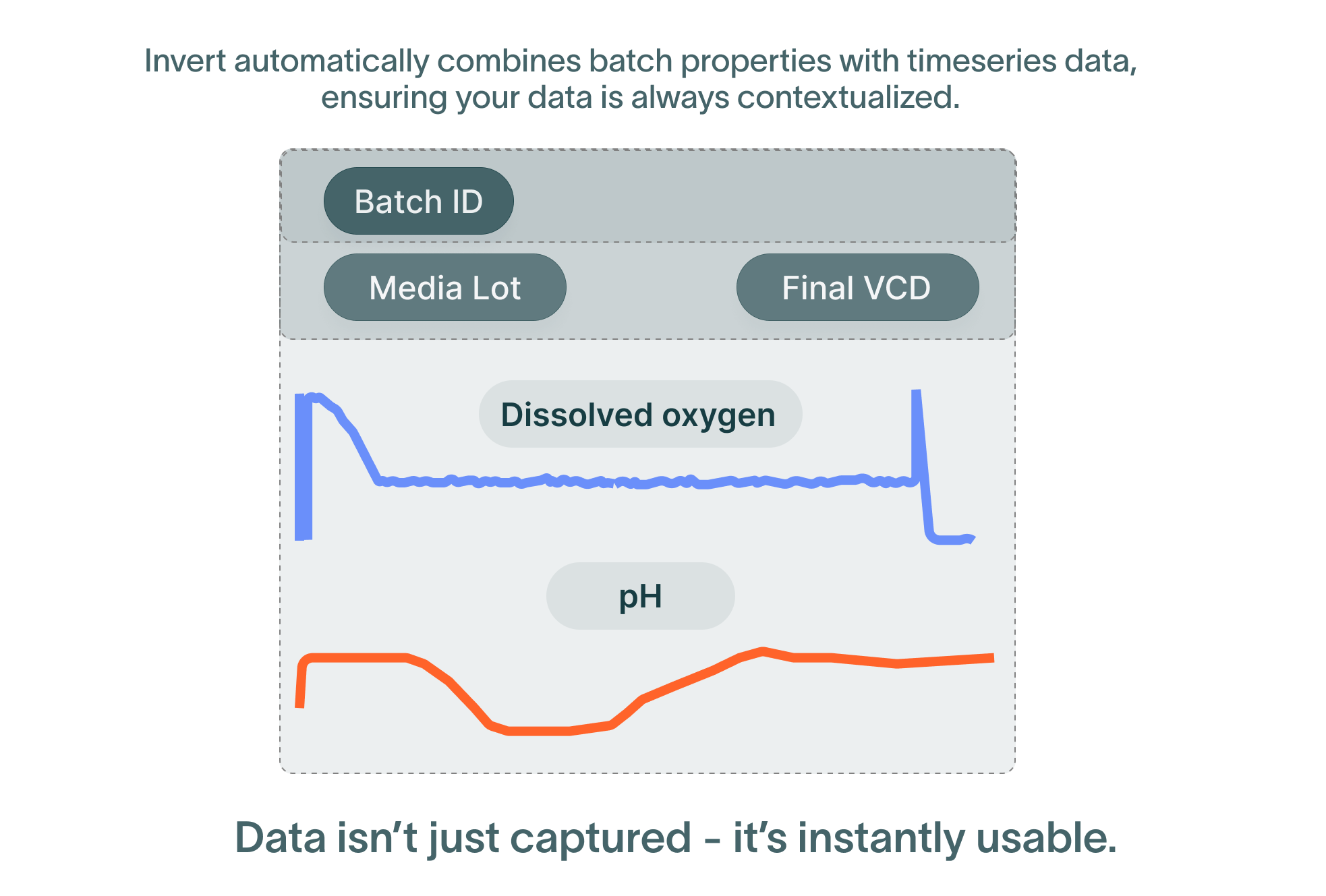 Invert automatically combines batch properties with timeseries data, ensuring your data is always contextualized.

Batch ID

Media Lot

Final VCD

Dissolved oxygen

pH

Data isn’t just captured - it’s instantly usable.